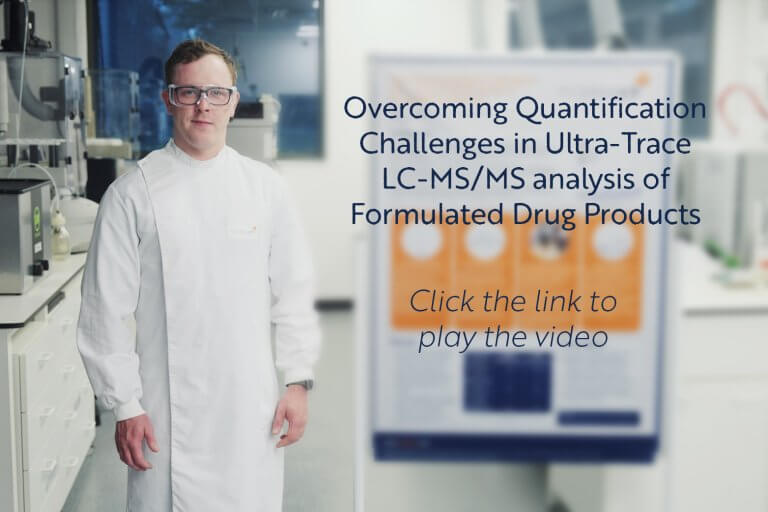 Overcoming Quantification Challenges in Ultra-Trace LC-MS/MS analysis of Formulated Drug Products

Click the link to play the video